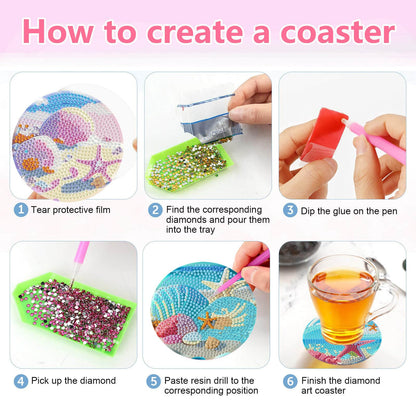 How to create a coaster

1 Tear protective film

2 Find the corresponding diamonds and pour them into the tray

3 Dip the glue on the pen

4 Pick up the diamond

5 Paste resin drill to the corresponding position

6 Finish the diamond art coaster